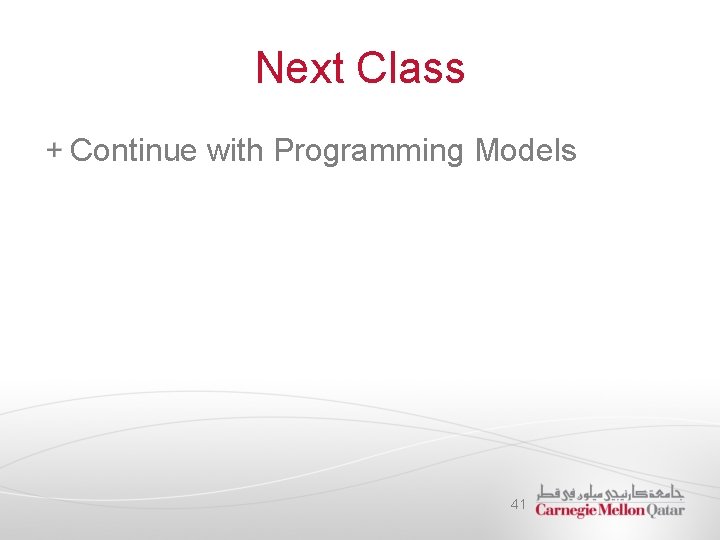 Next Class

+ Continue with Programming Models

41

جامعة كارنيجي ميلون في قطر
Carnegie Mellon Qatar